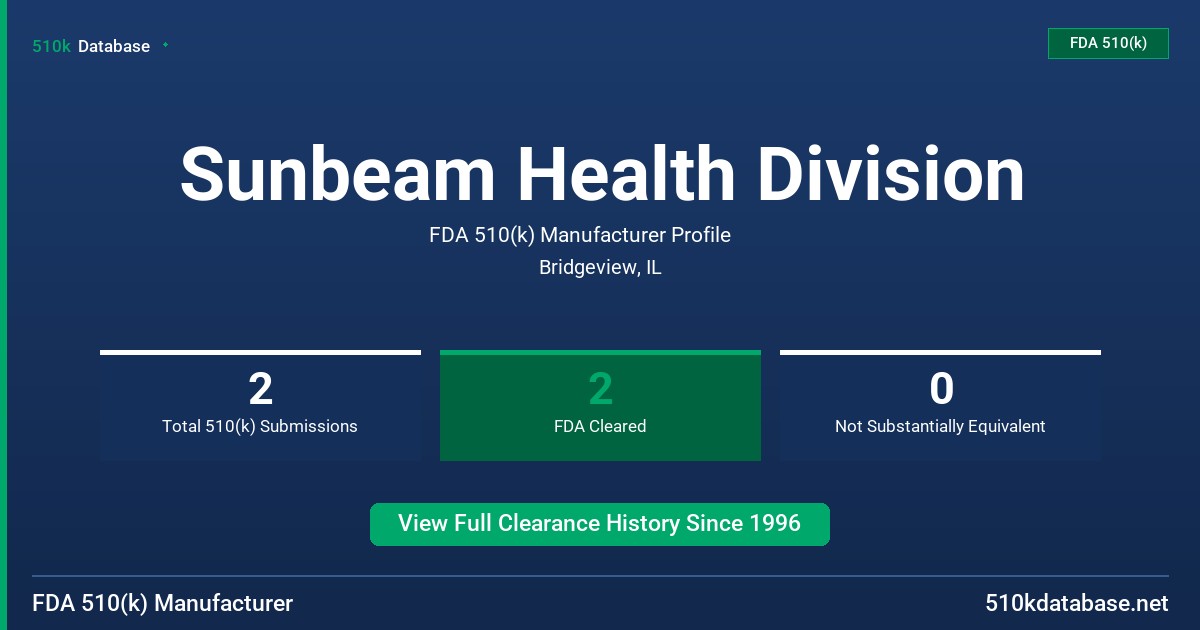 510k Database

FDA 510(k)

Sunbeam Health Division

FDA 510(k) Manufacturer Profile

Bridgeview, IL

2
Total 510(k) Submissions

2
FDA Cleared

0
Not Substantially Equivalent

View Full Clearance History Since 1996

FDA 510(k) Manufacturer

510kdatabase.net